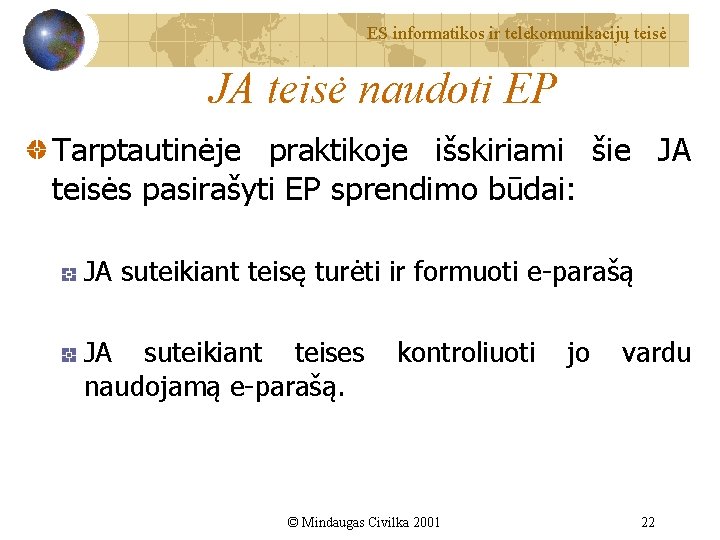 ES informatikos ir telekomunikacijų teisė

JA teisė naudoti EP

Tarptautinėje praktikoje išskiriami šie JA teisės pasirašyti EP sprendimo būdai:

JA suteikiant teisę turėti ir formuoti e-parašą

JA suteikiant teises kontroliuoti jo vardu naudojamą e-parašą.

© Mindaugas Civilka 2001

22